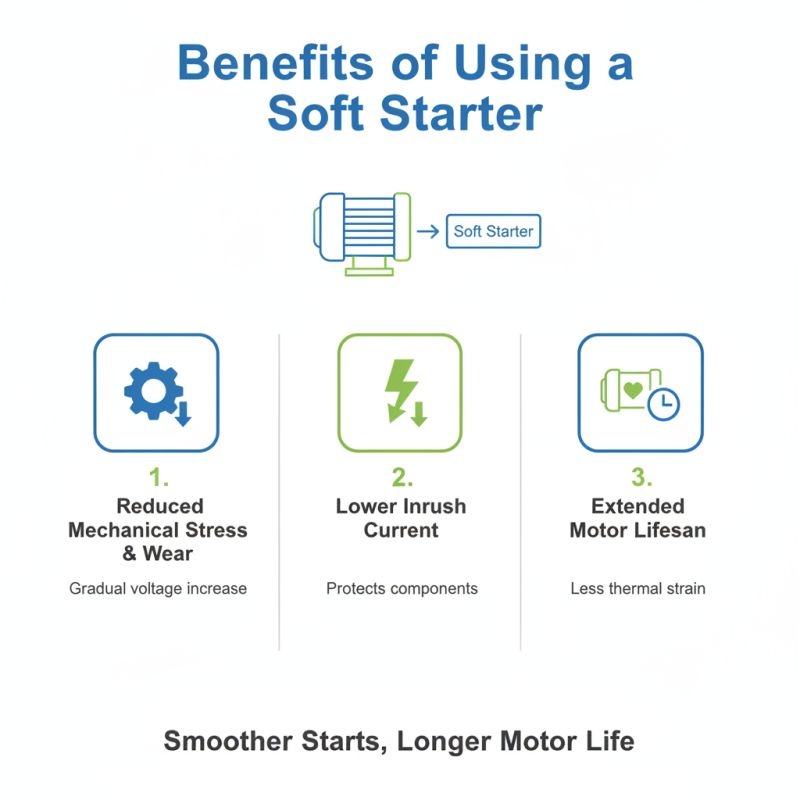 Benefits of Using a Soft Starter

Soft Starter

1.
Reduced Mechanical Stress & Wear
Gradual voltage increase

2.
Lower Inrush Current
Protects components

3.
Extended Motor Lifesan
Less thermal strain

Smoother Starts, Longer Motor Life